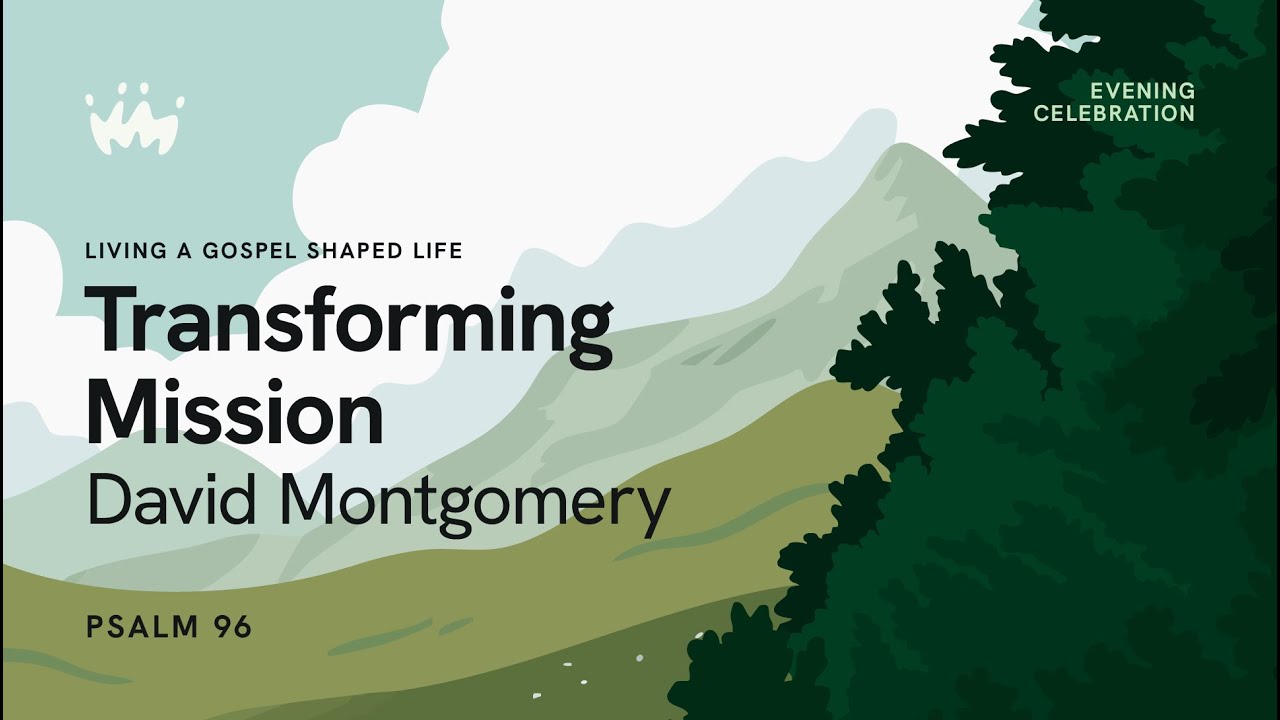 EVENING CELEBRATION

LIVING A GOSPEL SHAPED LIFE

Transforming Mission

David Montgomery

PSALM 96